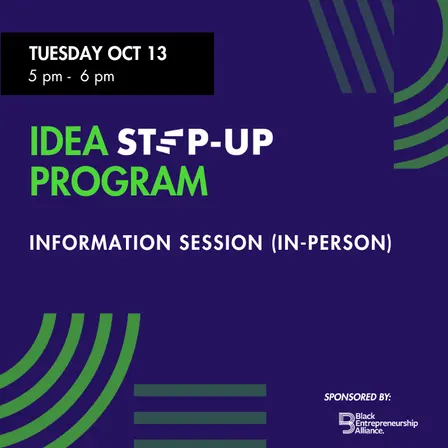 TUESDAY OCT 13
5 pm - 6 pm

IDEA STEP-UP PROGRAM

INFORMATION SESSION (IN-PERSON)

SPONSORED BY:

Black Entrepreneurship Alliance.